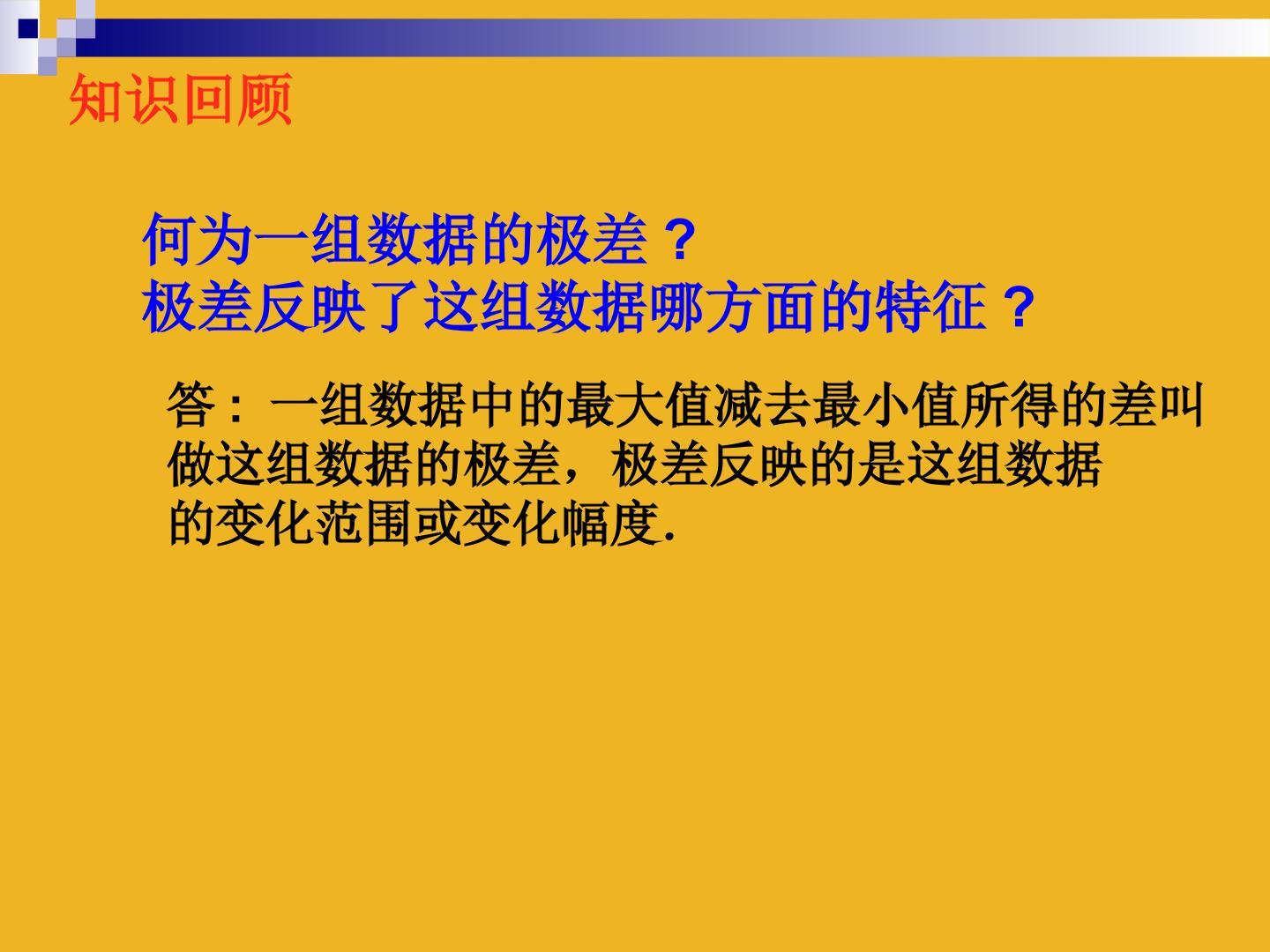 知识回顾

何为一组数据的极差？
极差反映了这组数据哪方面的特征？

答：一组数据中的最大值减去最小值所得的差叫做这组数据的极差，极差反映的是这组数据的变化范围或变化幅度.